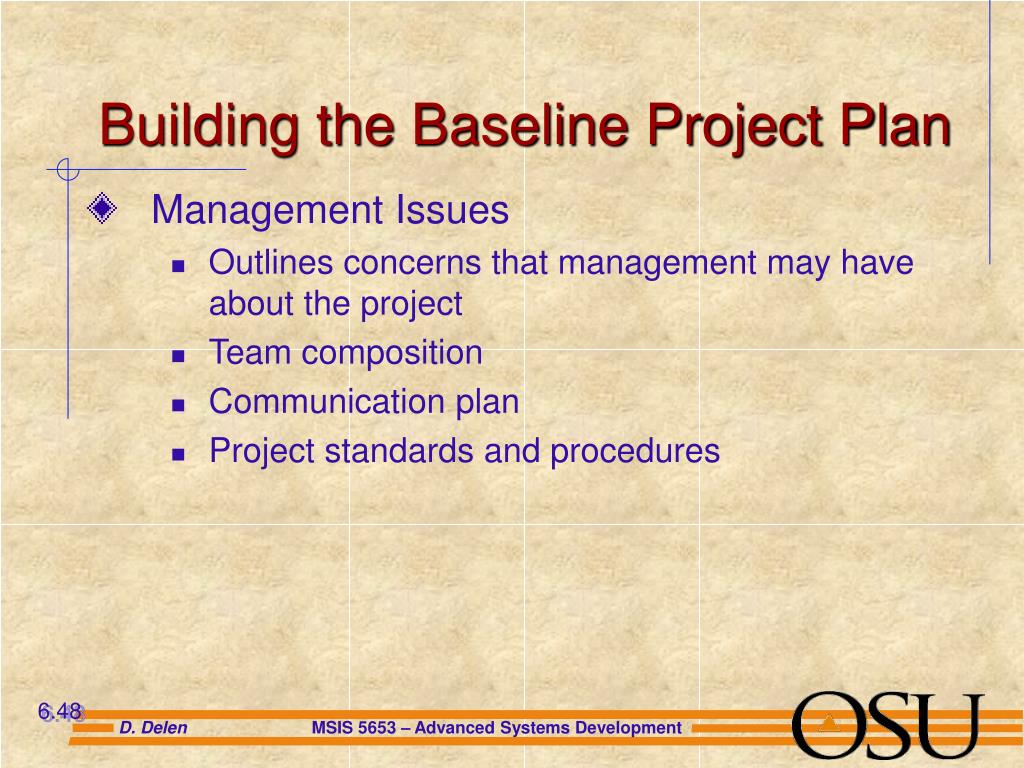 Building the Baseline Project Plan

Management Issues

Outlines concerns that management may have about the project

Team composition

Communication plan

Project standards and procedures

6.48

D. Delen

MSIS 5653 – Advanced Systems Development

OSU